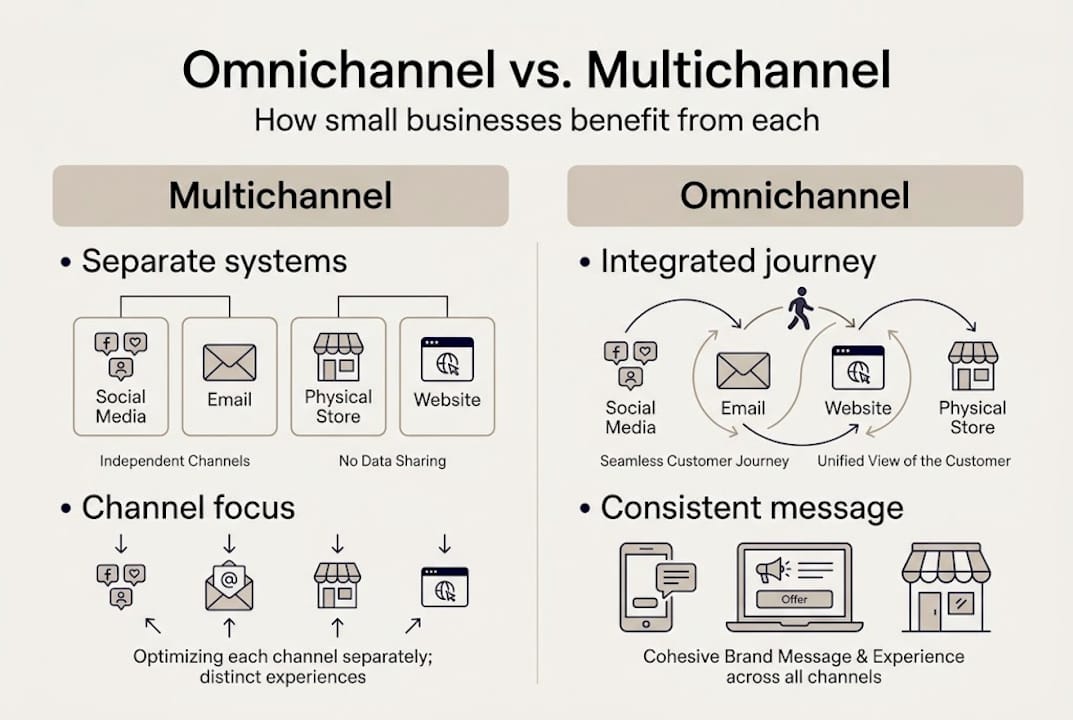 Omnichannel vs. Multichannel

How small businesses benefit from each

Multichannel

• Separate systems

Social Media

Email

Physical Store

Website

Independent Channels

No Data Sharing

• Channel focus

Optimizing each channel separately; distinct experiences

Omnichannel

• Integrated journey

Social Media

Email

Website

Physical Store

Seamless Customer Journey

Unified View of the Customer

• Consistent message

Offer

Cohesive Brand Message & Experience across all channels